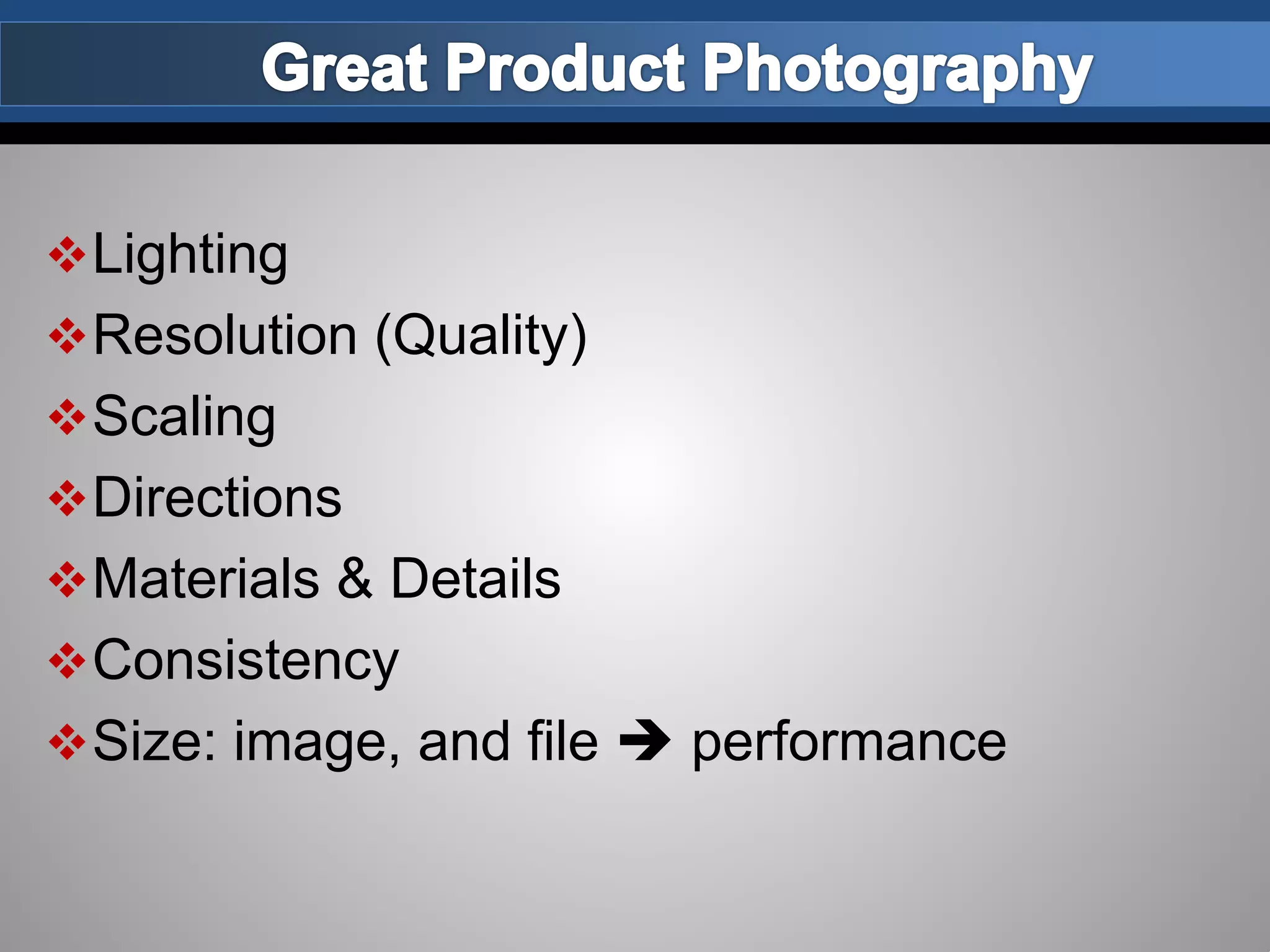 Great Product Photography

❖ Lighting
❖ Resolution (Quality)
❖ Scaling
❖ Directions
❖ Materials & Details
❖ Consistency
❖ Size: image, and file → performance